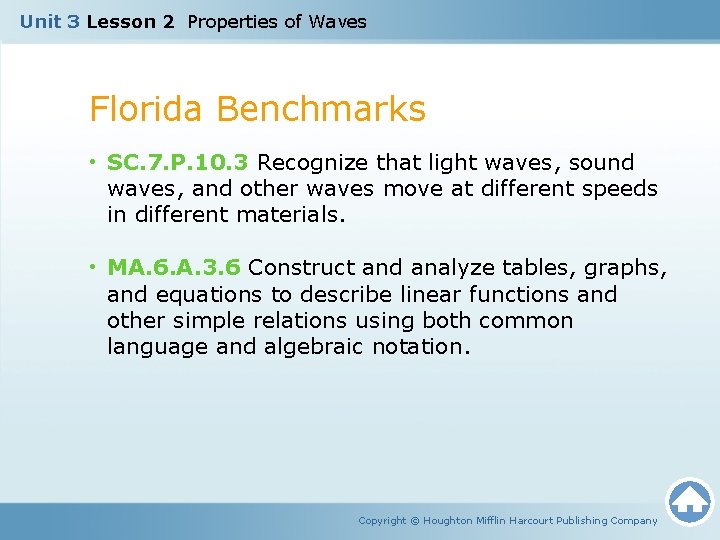 Unit 3 Lesson 2 Properties of Waves

Florida Benchmarks

• SC.7.P.10.3 Recognize that light waves, sound waves, and other waves move at different speeds in different materials.

• MA.6.A.3.6 Construct and analyze tables, graphs, and equations to describe linear functions and other simple relations using both common language and algebraic notation.

Copyright © Houghton Mifflin Harcourt Publishing Company